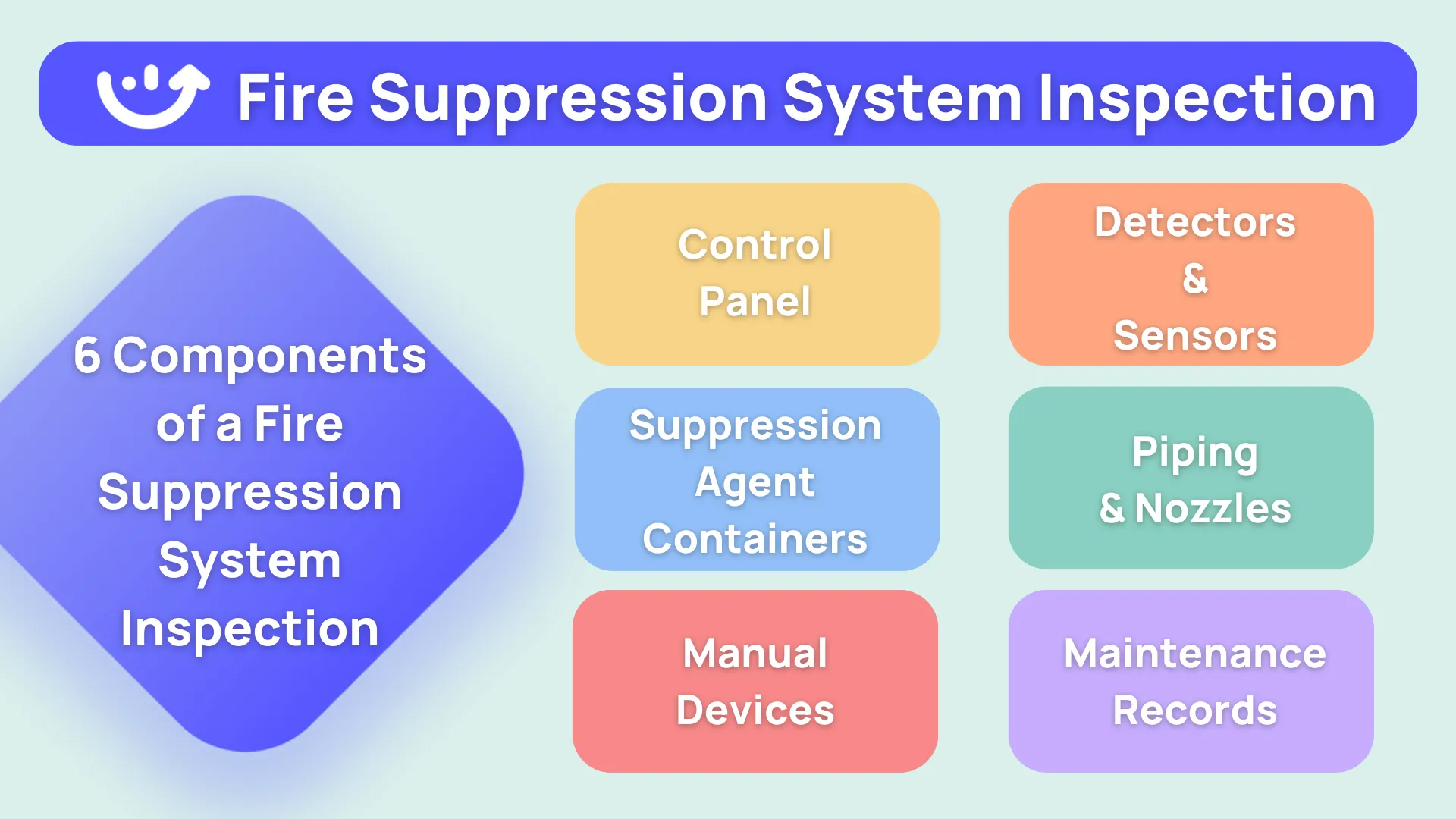 Fire Suppression System Inspection

6 Components of a Fire Suppression System Inspection

Control Panel

Detectors & Sensors

Suppression Agent Containers

Piping & Nozzles

Manual Devices

Maintenance Records